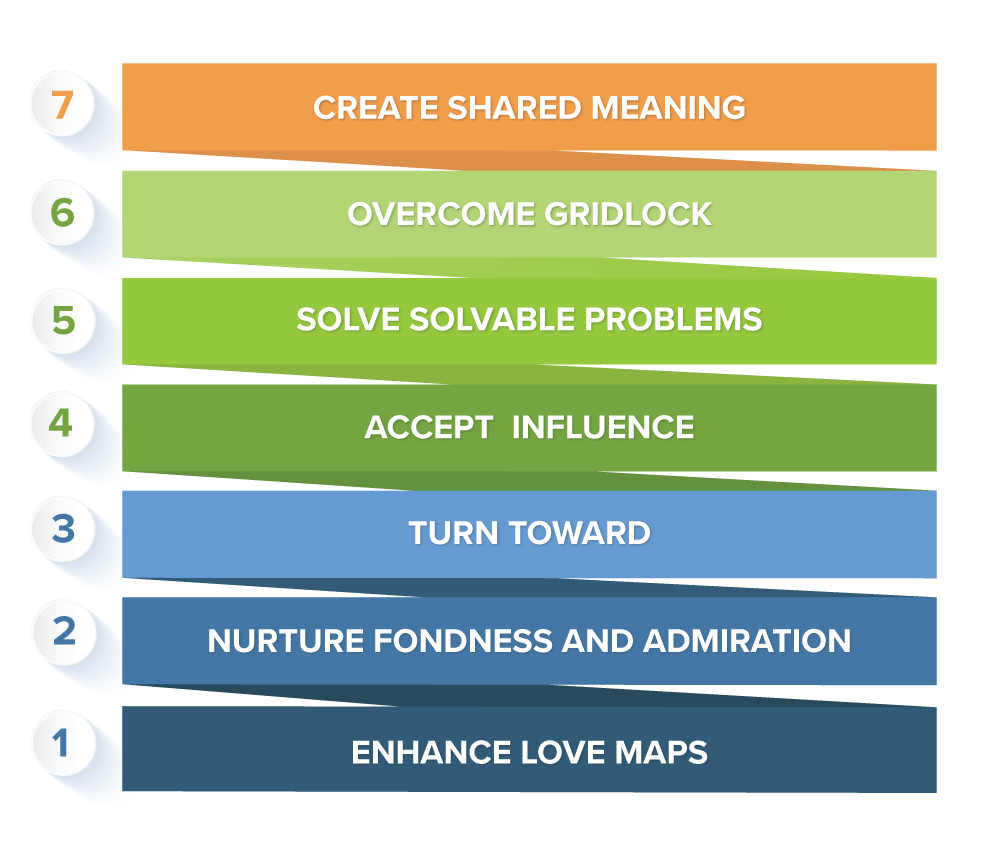 7 CREATE SHARED MEANING

6 OVERCOME GRIDLOCK

5 SOLVE SOLVABLE PROBLEMS

4 ACCEPT INFLUENCE

3 TURN TOWARD

2 NURTURE FONDNESS AND ADMIRATION

1 ENHANCE LOVE MAPS